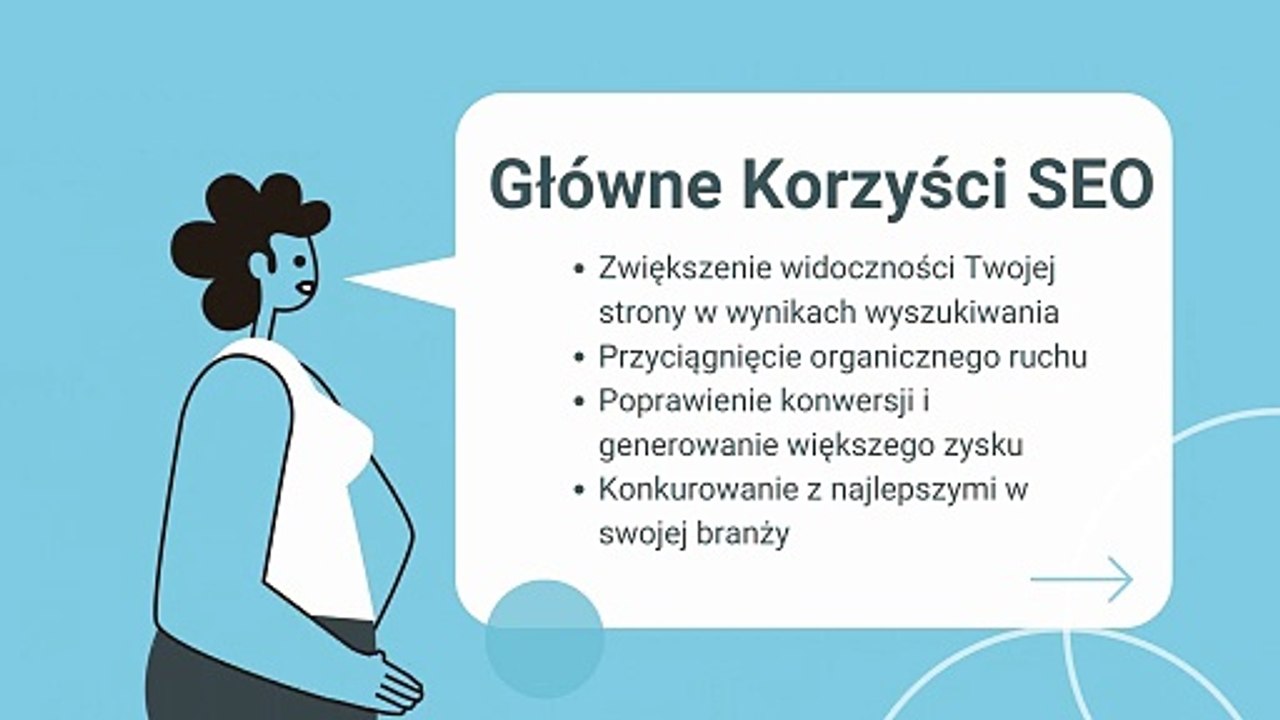 Główne Korzyści SEO

• Zwiększenie widoczności Twojej strony w wynikach wyszukiwania
• Przyciągnięcie organicznego ruchu
• Poprawienie konwersji i generowanie większego zysku
• Konkurowanie z najlepszymi w swojej branży